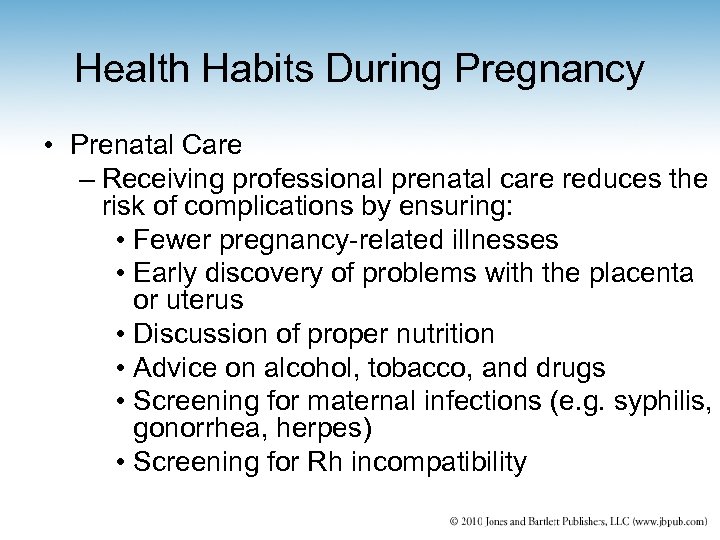 Health Habits During Pregnancy

• Prenatal Care
– Receiving professional prenatal care reduces the risk of complications by ensuring:
• Fewer pregnancy-related illnesses
• Early discovery of problems with the placenta or uterus
• Discussion of proper nutrition
• Advice on alcohol, tobacco, and drugs
• Screening for maternal infections (e.g. syphilis, gonorrhea, herpes)
• Screening for Rh incompatibility

© 2010 Jones and Bartlett Publishers, LLC (www.jbpub.com)